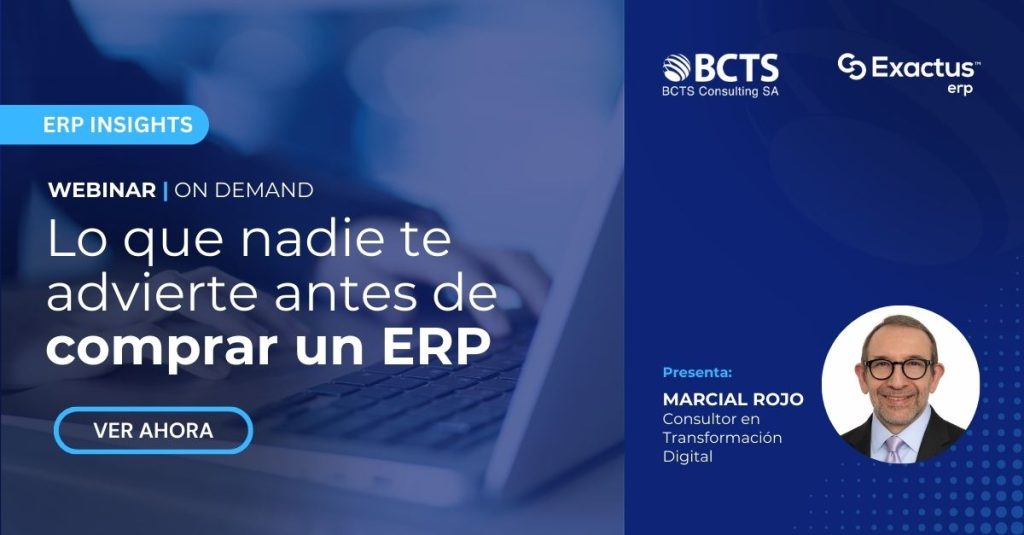 BCTS
BCTS Consulting SA

Exactus™
erp

ERP INSIGHTS

WEBINAR | ON DEMAND

Lo que nadie te advierte antes de comprar un ERP

VER AHORA

Presenta:

MARCIAL ROJO
Consultor en Transformación Digital